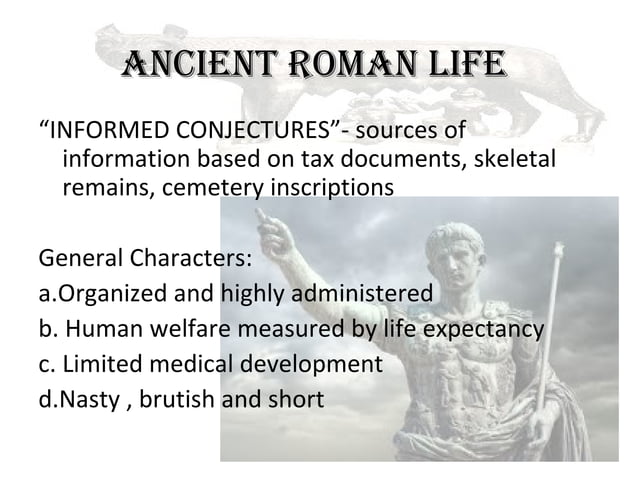 ANCIENT ROMAN LIFE

“INFORMED CONJECTURES”- sources of information based on tax documents, skeletal remains, cemetery inscriptions

General Characters:
a.Organized and highly administered
b. Human welfare measured by life expectancy
c. Limited medical development
d.Nasty , brutish and short